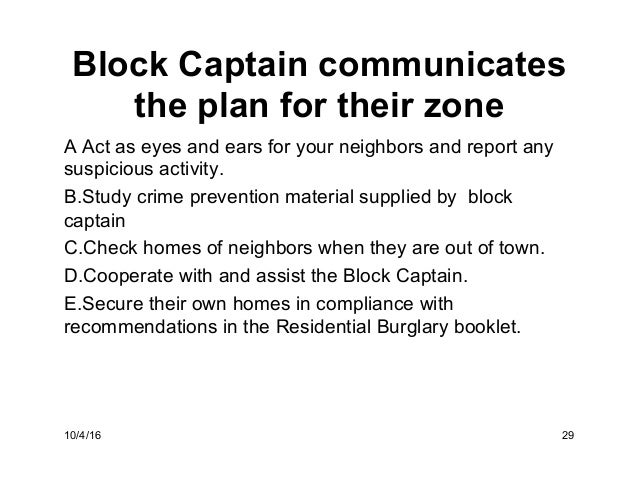 Block Captain communicates the plan for their zone

A Act as eyes and ears for your neighbors and report any suspicious activity.

B.Study crime prevention material supplied by block captain

C.Check homes of neighbors when they are out of town.

D.Cooperate with and assist the Block Captain.

E.Secure their own homes in compliance with recommendations in the Residential Burglary booklet.

10/4/16

29